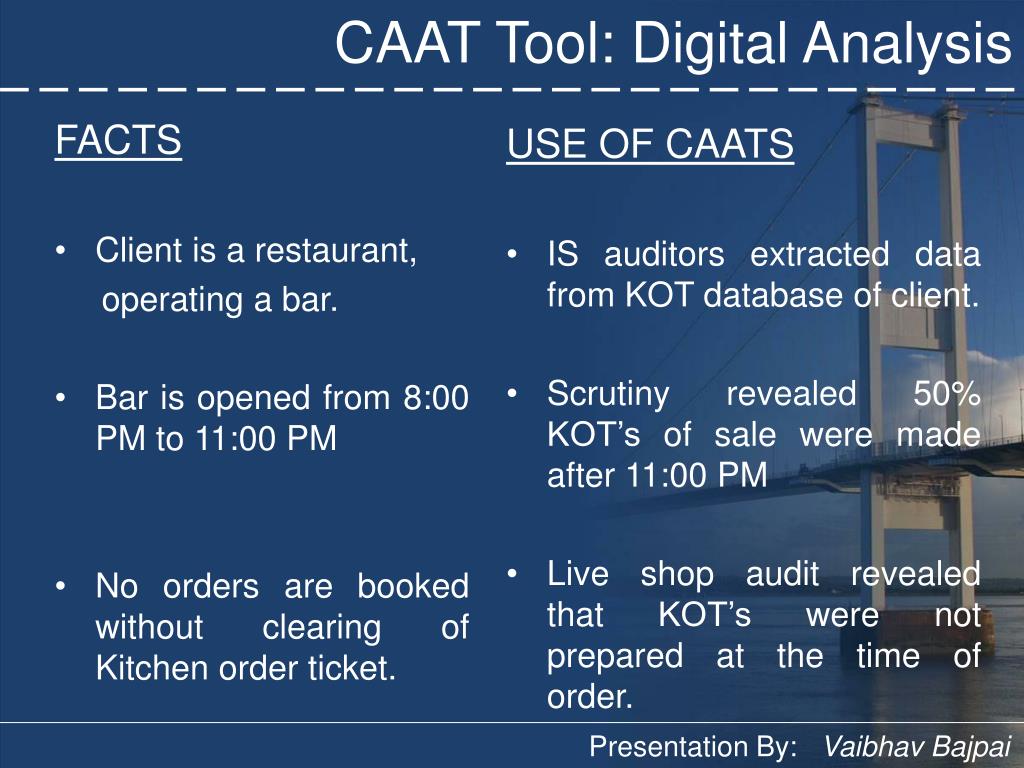 CAAT Tool: Digital Analysis

FACTS

• Client is a restaurant, operating a bar.

• Bar is opened from 8:00 PM to 11:00 PM

• No orders are booked without clearing of Kitchen order ticket.

USE OF CAATS

• IS auditors extracted data from KOT database of client.

• Scrutiny revealed 50% KOT's of sale were made after 11:00 PM

• Live shop audit revealed that KOT's were not prepared at the time of order.

Presentation By: Vaibhav Bajpai